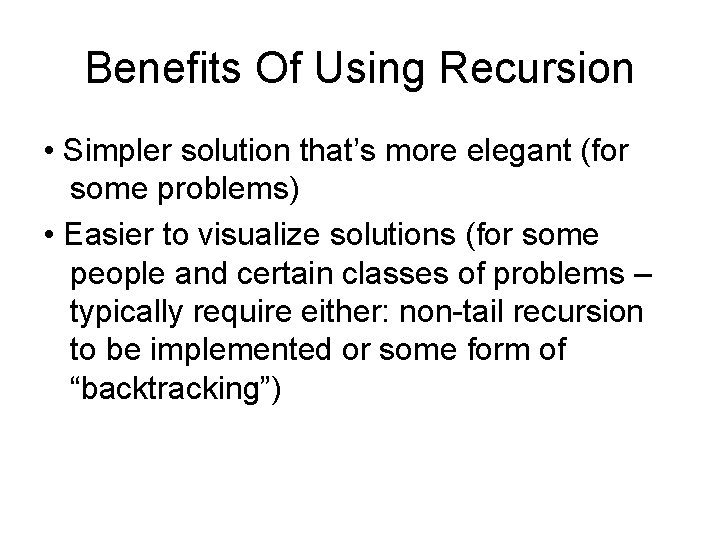 Benefits Of Using Recursion

• Simpler solution that’s more elegant (for some problems)

• Easier to visualize solutions (for some people and certain classes of problems – typically require either: non-tail recursion to be implemented or some form of “backtracking”)